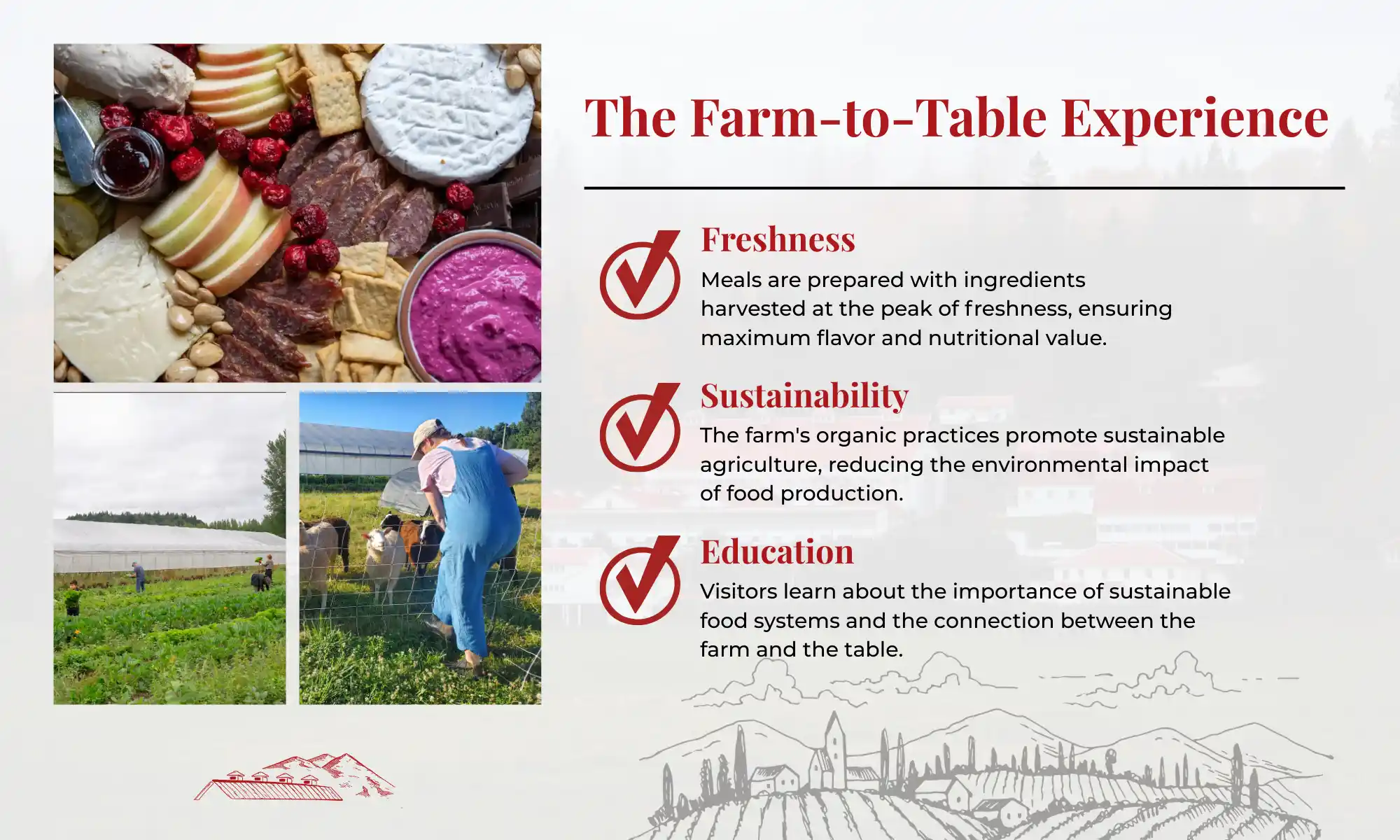 The Farm-to-Table Experience

Freshness

Meals are prepared with ingredients harvested at the peak of freshness, ensuring maximum flavor and nutritional value.

Sustainability

The farm's organic practices promote sustainable agriculture, reducing the environmental impact of food production.

Education

Visitors learn about the importance of sustainable food systems and the connection between the farm and the table.